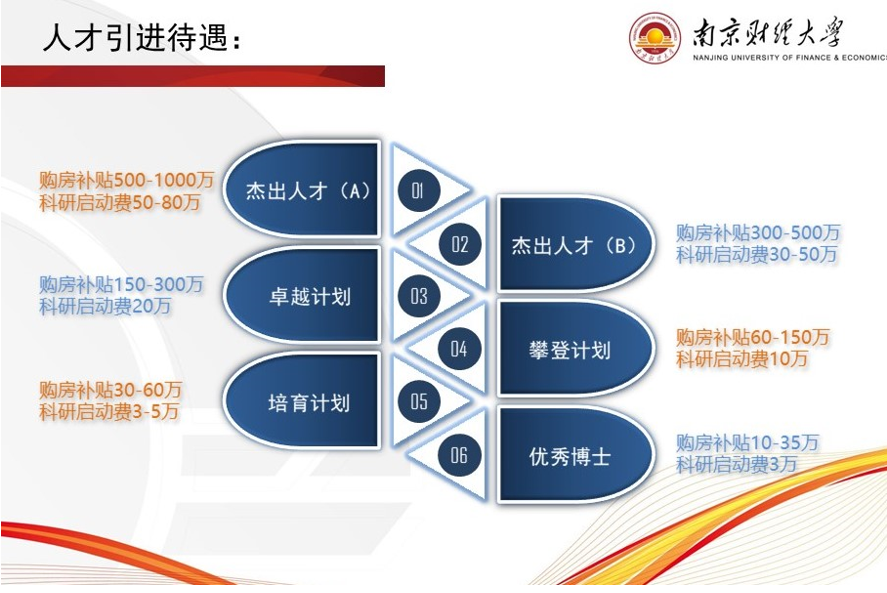 人才引进待遇：

南京财经大学
NANJING UNIVERSITY OF FINANCE & ECONOMICS

购房补贴500-1000万
科研启动费50-80万

杰出人才（A）

01

02

杰出人才（B）

购房补贴300-500万
科研启动费30-50万

购房补贴150-300万
科研启动费20万

卓越计划

03

04

攀登计划

购房补贴60-150万
科研启动费10万

购房补贴30-60万
科研启动费3-5万

培育计划

05

06

优秀博士

购房补贴10-35万
科研启动费3万